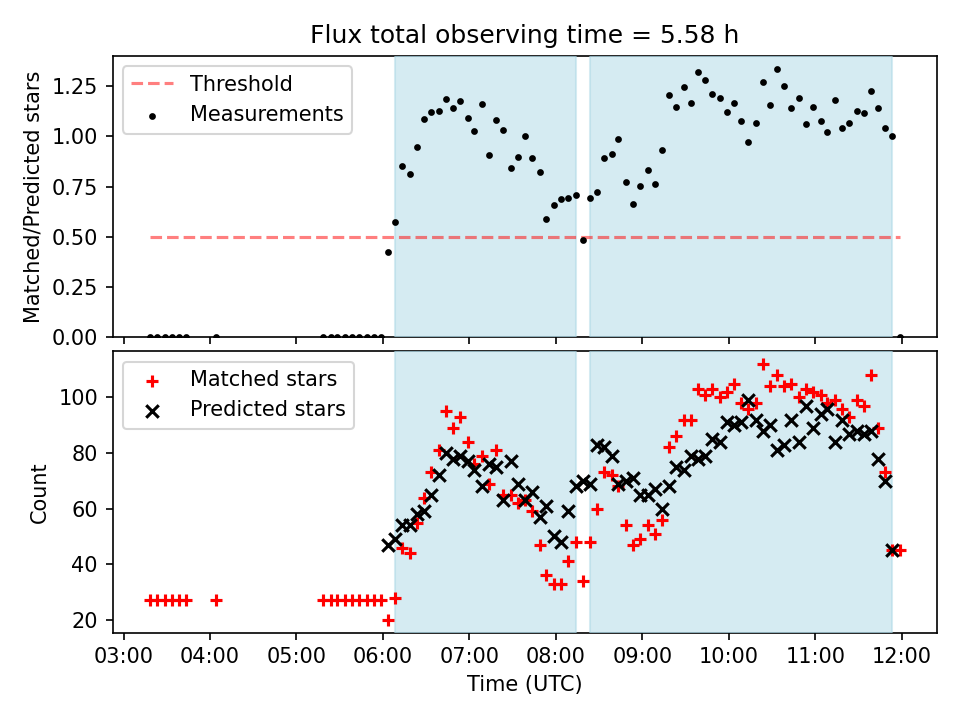 Flux total observing time = 5.58 h

Matched/Predicted stars

1.25
1.00
0.75
0.50
0.25
0.00

Threshold
Measurements

Count

100
80
60
40
20

Matched stars
Predicted stars

03:00 04:00 05:00 06:00 07:00 08:00 09:00 10:00 11:00 12:00

Time (UTC)